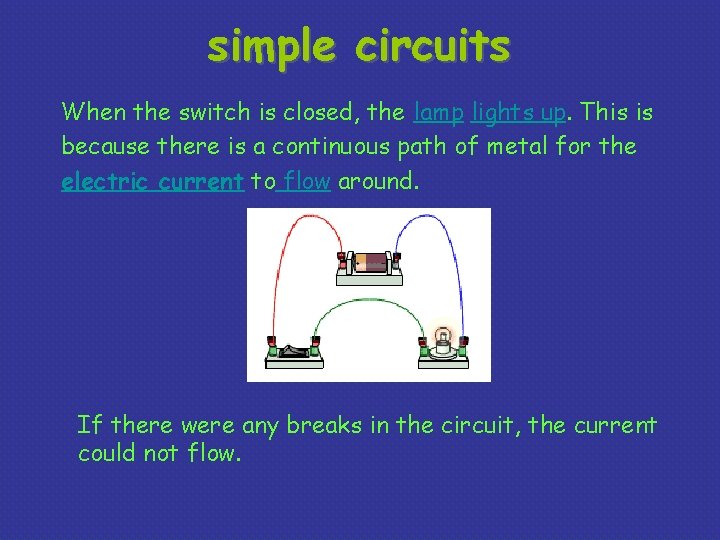 simple circuits

When the switch is closed, the lamp lights up. This is because there is a continuous path of metal for the electric current to flow around.

If there were any breaks in the circuit, the current could not flow.